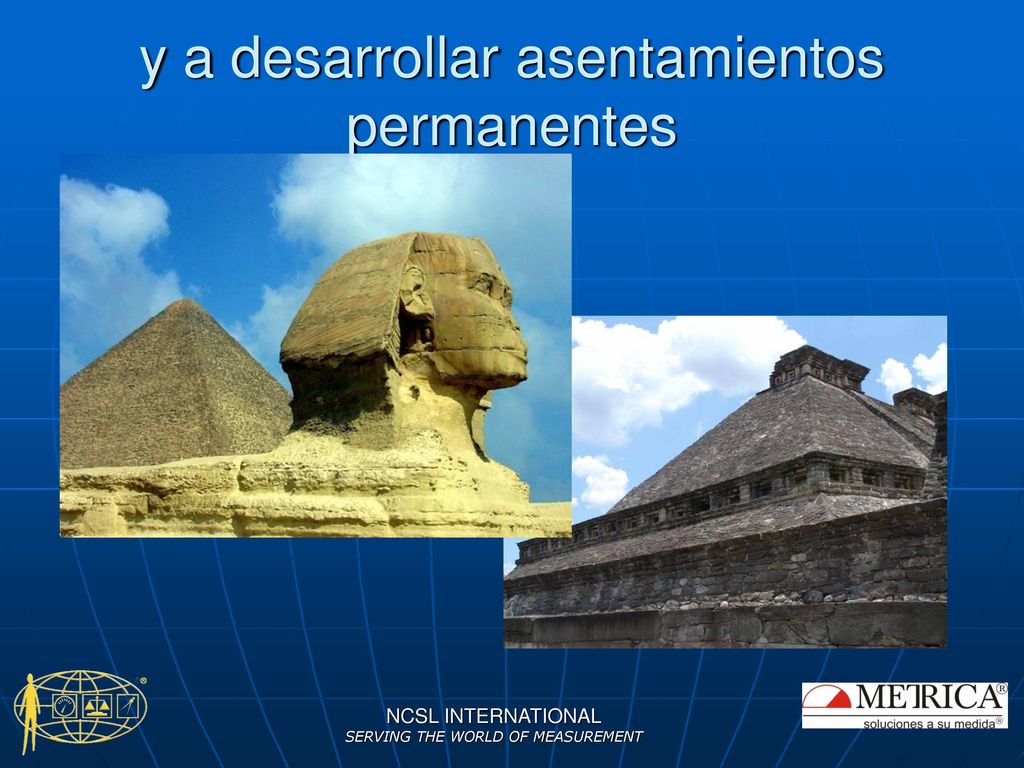 y a desarrollar asentamientos permanentes

NCSL INTERNATIONAL
SERVING THE WORLD OF MEASUREMENT

METRICA®
soluciones a su medida®